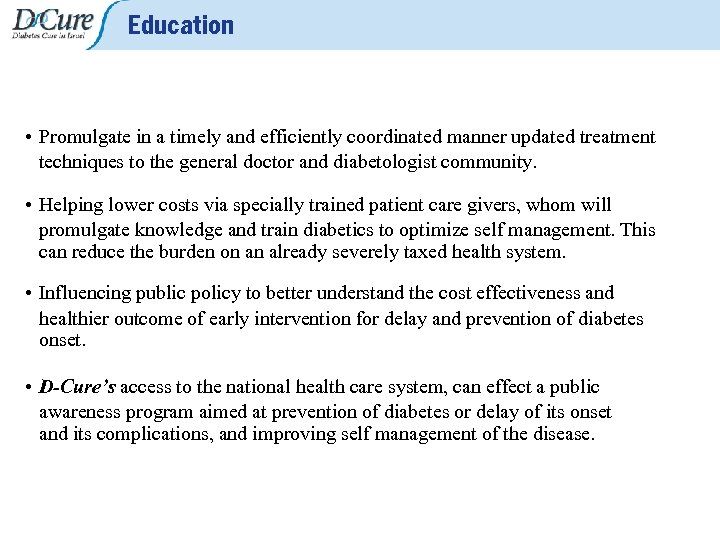 D-Cure
Diabetes Cure in Israel

Education

• Promulgate in a timely and efficiently coordinated manner updated treatment techniques to the general doctor and diabetologist community.

• Helping lower costs via specially trained patient care givers, whom will promulgate knowledge and train diabetics to optimize self management. This can reduce the burden on an already severely taxed health system.

• Influencing public policy to better understand the cost effectiveness and healthier outcome of early intervention for delay and prevention of diabetes onset.

• D-Cure's access to the national health care system, can effect a public awareness program aimed at prevention of diabetes or delay of its onset and its complications, and improving self management of the disease.